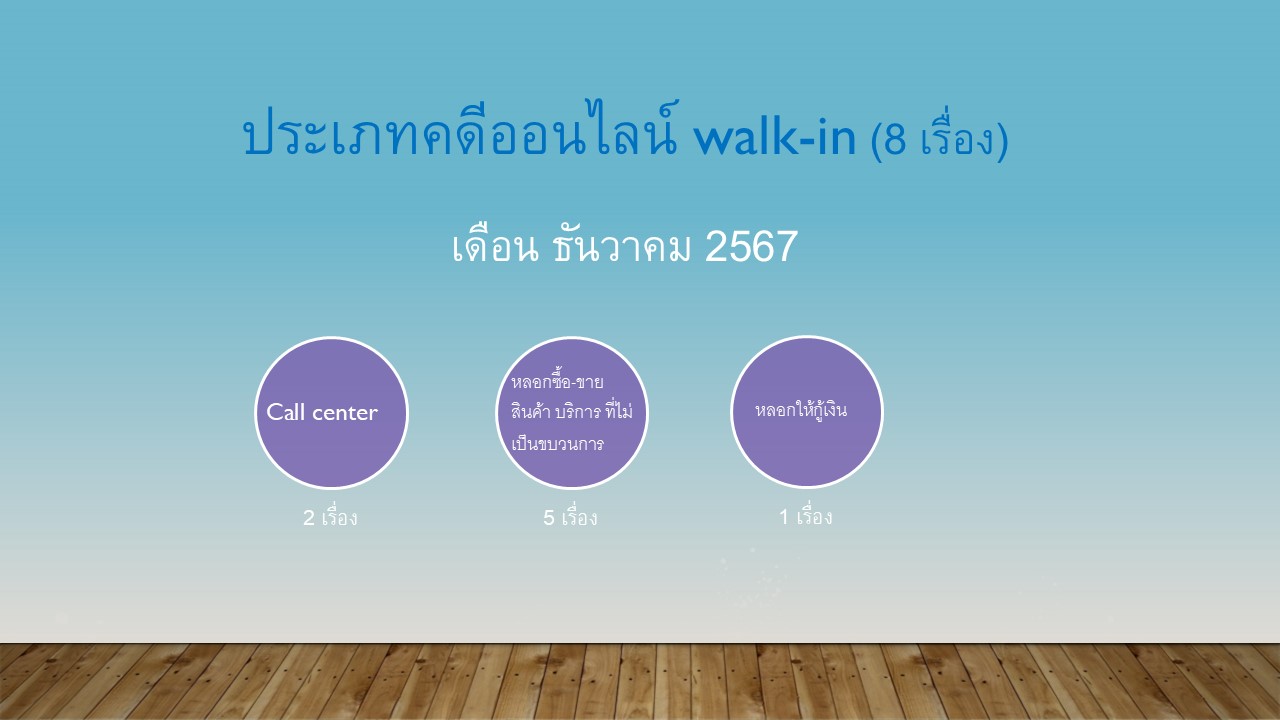 ประเภทคดีออนไลน์ walk-in (8 เรื่อง)

เดือน ธันวาคม 2567

Call center

2 เรื่อง

หลอกซื้อ-ขาย สินค้า บริการ ที่ไม่เป็นขบวนการ

5 เรื่อง

หลอกให้กู้เงิน

1 เรื่อง